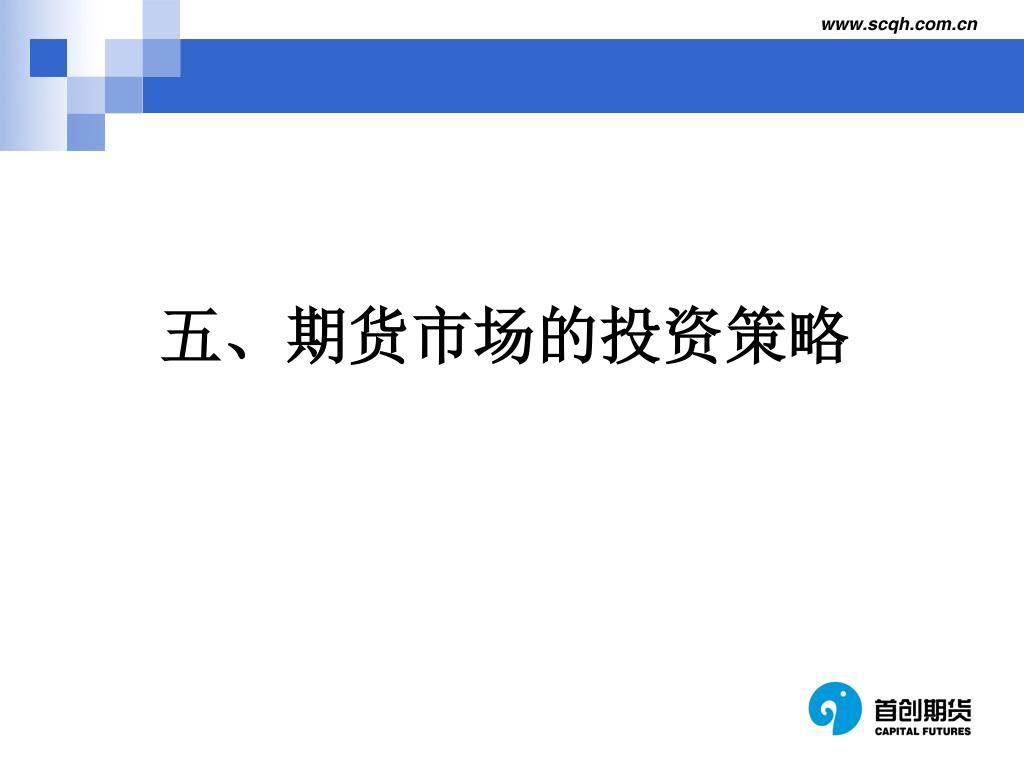 www.scqh.com.cn

五、期货市场的投资策略

首创期货
CAPITAL FUTURES